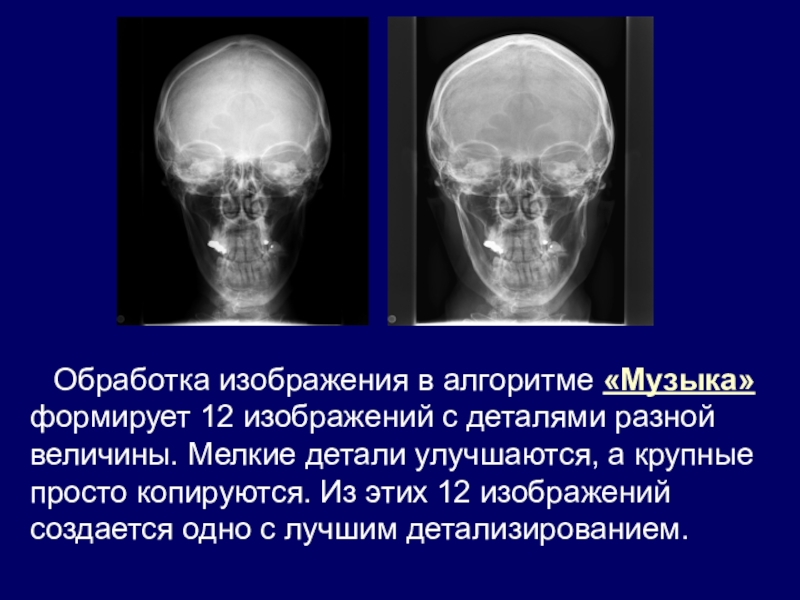 Обработка изображения в алгоритме «Музыка» формирует 12 изображений с деталями разной величины. Мелкие детали улучшаются, а крупные просто копируются. Из этих 12 изображений создается одно с лучшим детализированием.